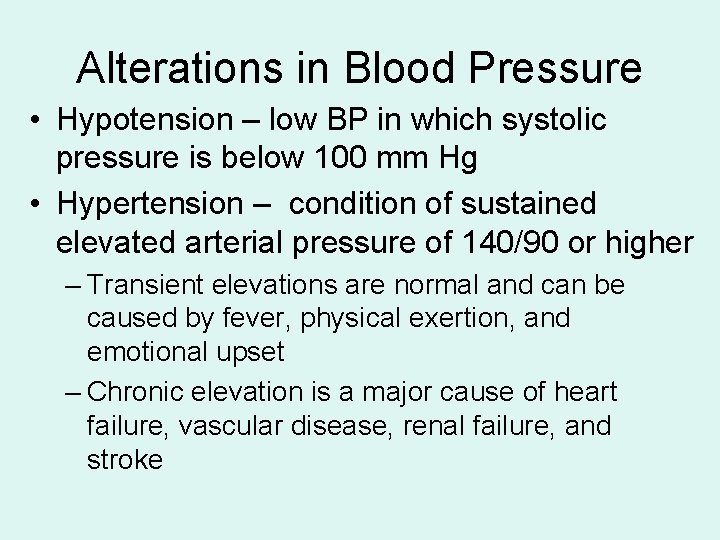 Alterations in Blood Pressure

• Hypotension – low BP in which systolic pressure is below 100 mm Hg

• Hypertension – condition of sustained elevated arterial pressure of 140/90 or higher

– Transient elevations are normal and can be caused by fever, physical exertion, and emotional upset

– Chronic elevation is a major cause of heart failure, vascular disease, renal failure, and stroke